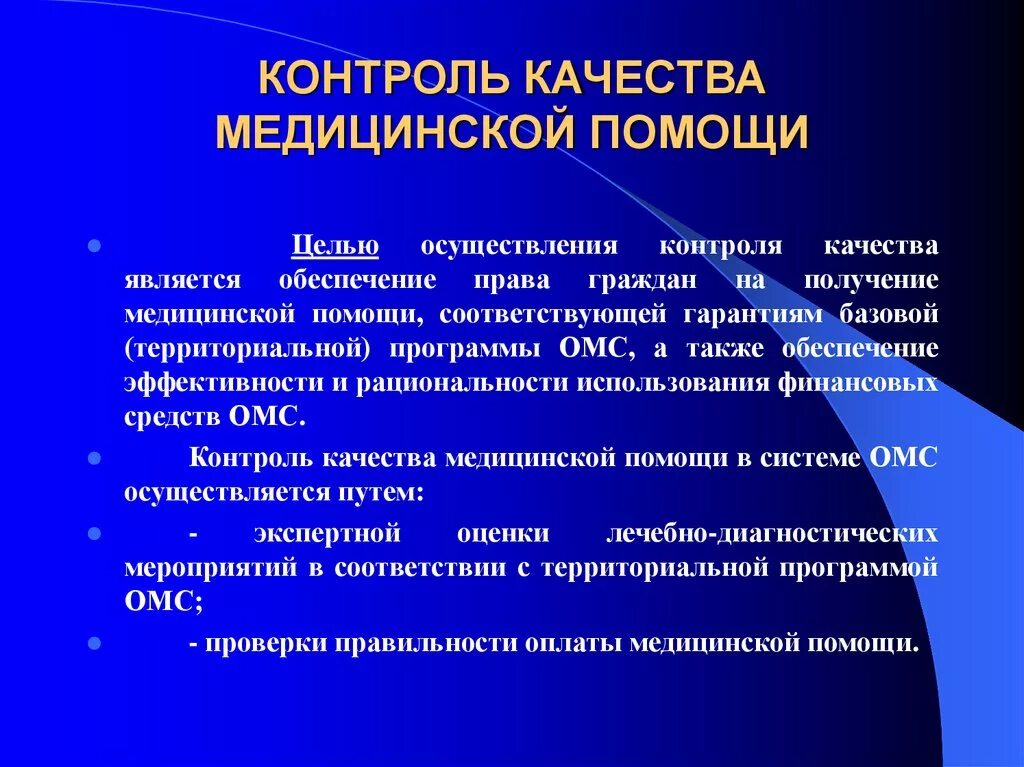 КОНТРОЛЬ КАЧЕСТВА МЕДИЦИНСКОЙ ПОМОЩИ

Целью осуществления контроля качества является обеспечение права граждан на получение медицинской помощи, соответствующей гарантиям базовой (территориальной) программы ОМС, а также обеспечение эффективности и рациональности использования финансовых средств ОМС.

Контроль качества медицинской помощи в системе ОМС осуществляется путем:

- экспертной оценки лечебно-диагностических мероприятий в соответствии с территориальной программой ОМС;

- проверки правильности оплаты медицинской помощи.